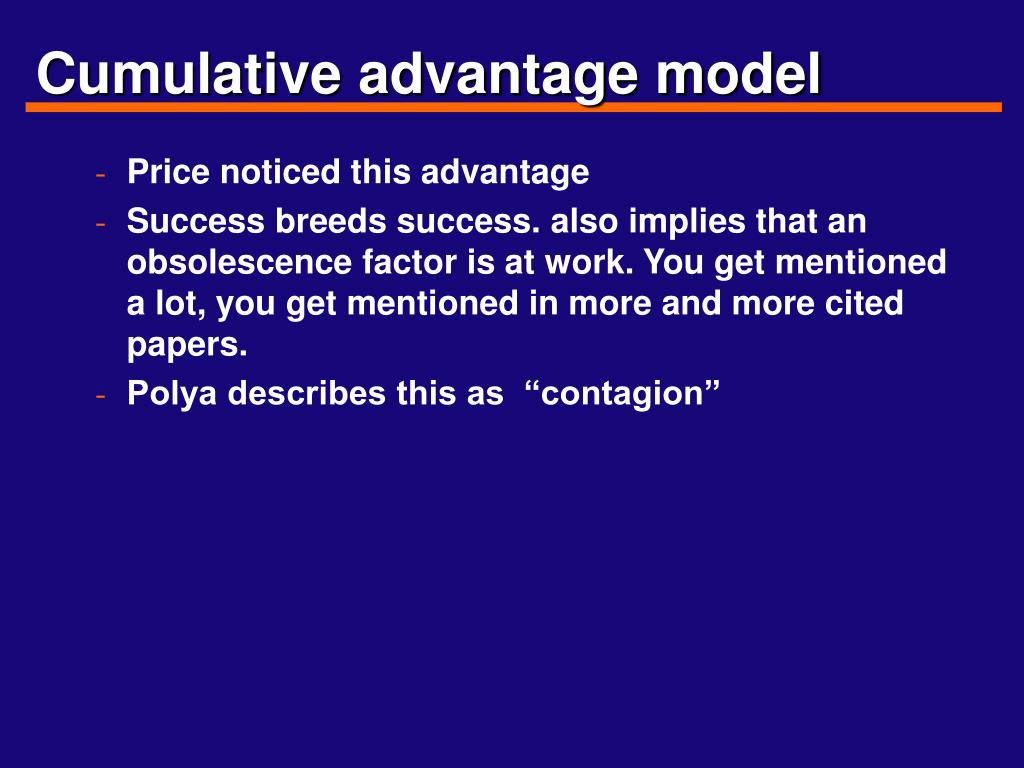 Cumulative advantage model

- Price noticed this advantage
- Success breeds success. also implies that an obsolescence factor is at work. You get mentioned a lot, you get mentioned in more and more cited papers.
- Polya describes this as “contagion”